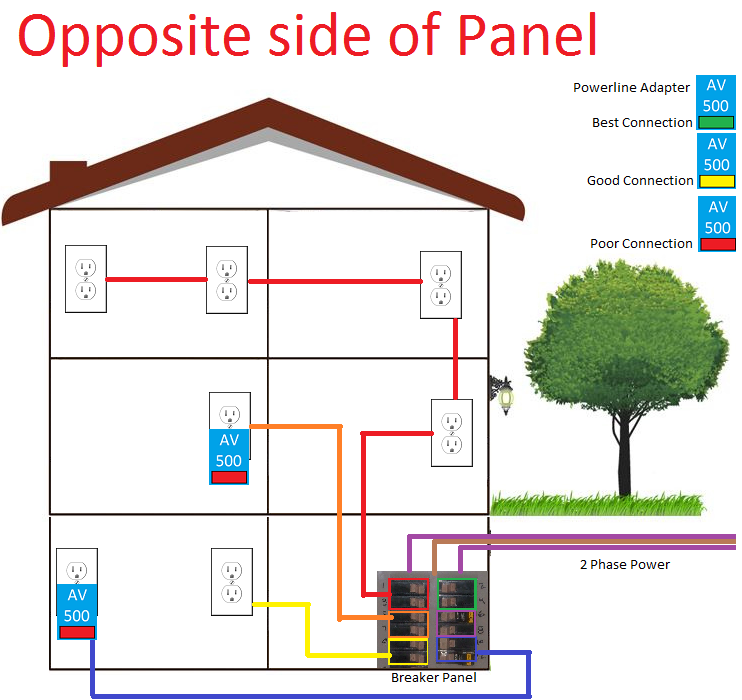 Opposite side of Panel

Powerline Adapter
AV
500
Best Connection

AV
500
Good Connection

AV
500
Poor Connection

AV
500

AV
500

2 Phase Power

Breaker Panel